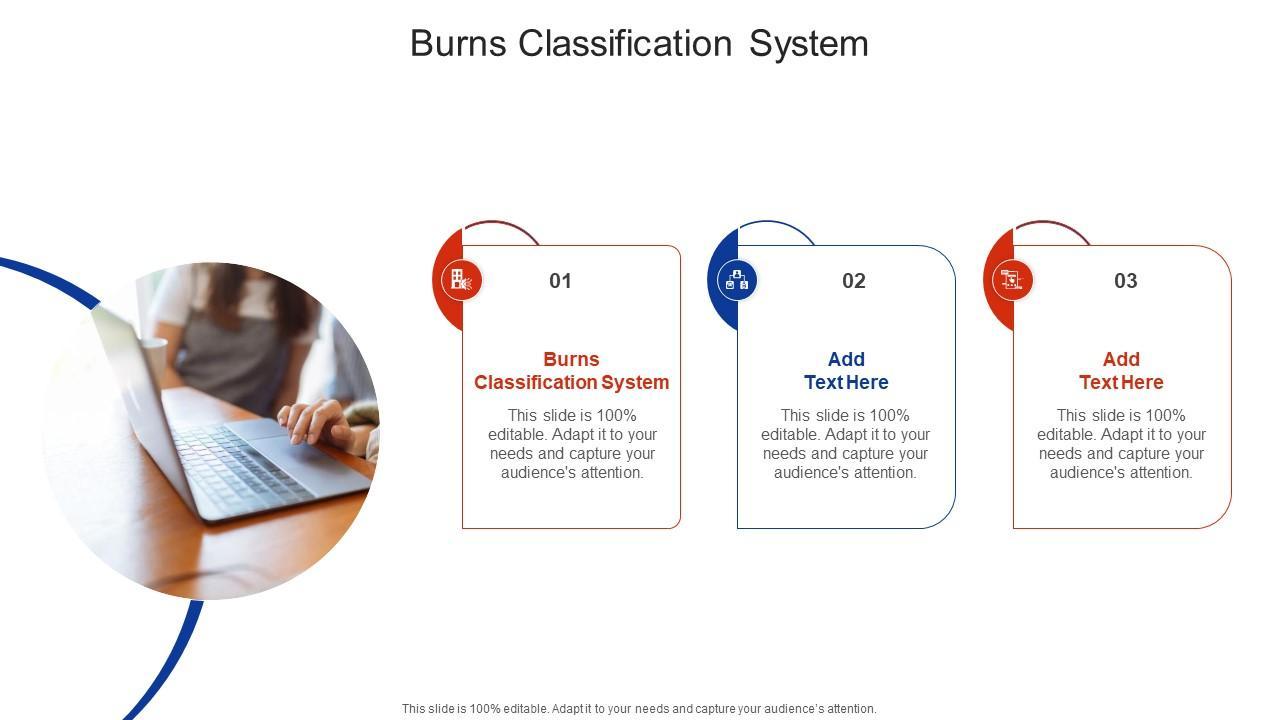 Burns Classification System

01

Burns Classification System

This slide is 100% editable. Adapt it to your needs and capture your audience's attention.

02

Add Text Here

This slide is 100% editable. Adapt it to your needs and capture your audience's attention.

03

Add Text Here

This slide is 100% editable. Adapt it to your needs and capture your audience's attention.

This slide is 100% editable. Adapt it to your needs and capture your audience's attention.